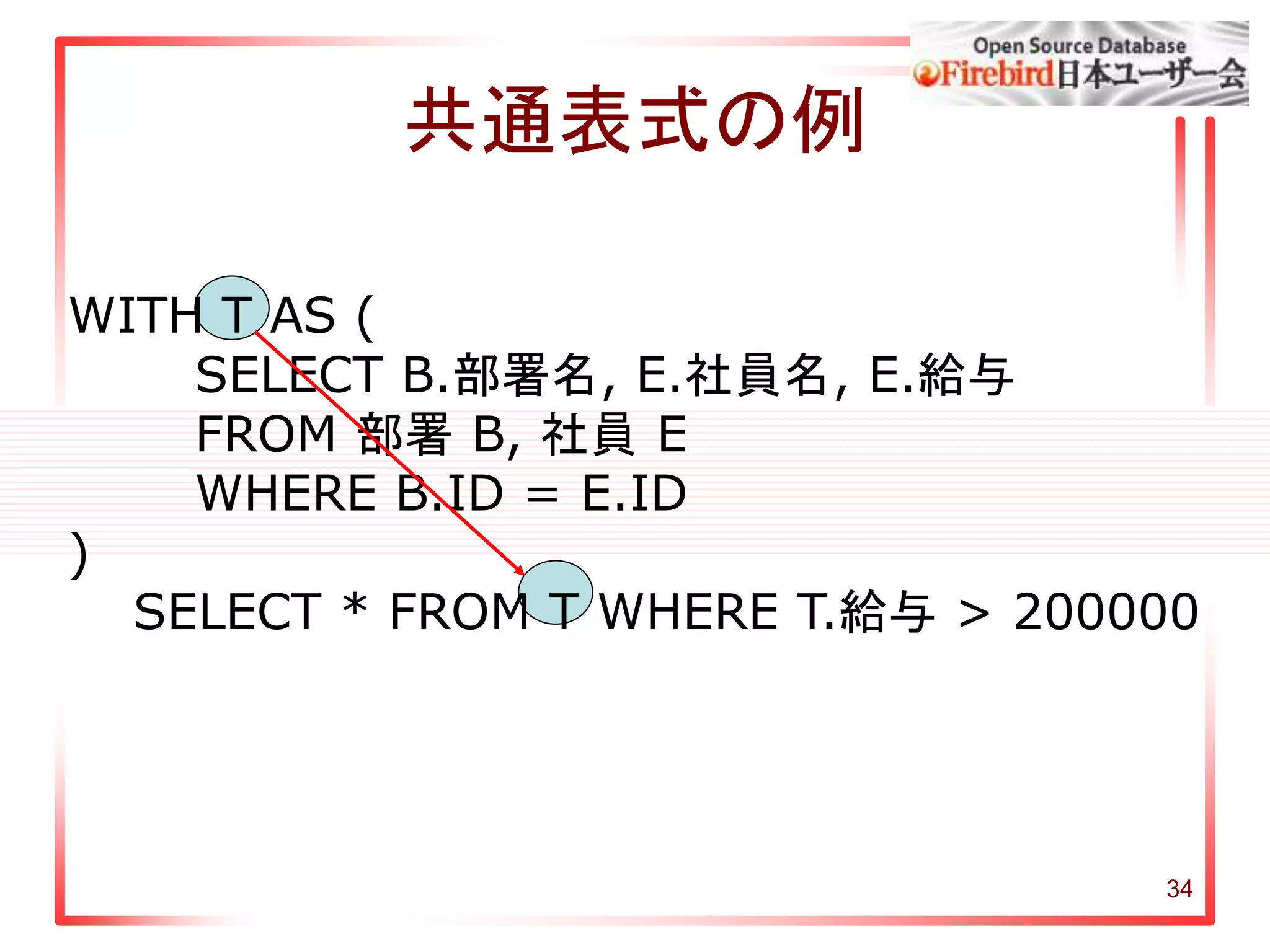 Open Source Database
Firebird日本ユーザー会

共通表式の例

WITH T AS (
SELECT B.部署名, E.社員名, E.給与
FROM 部署 B, 社員 E
WHERE B.ID = E.ID
)
SELECT * FROM T WHERE T.給与 > 200000

34